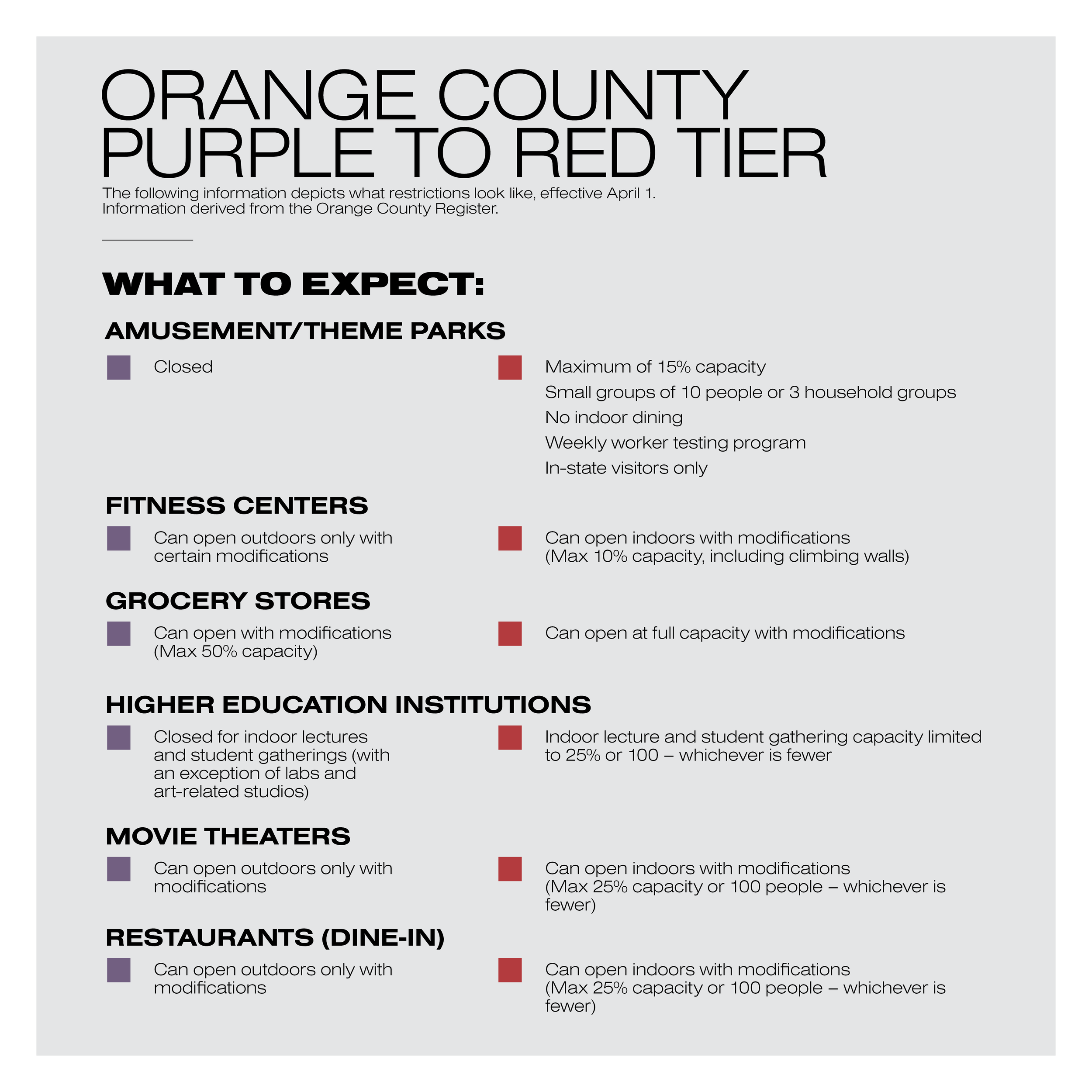 ORANGE COUNTY PURPLE TO RED TIER

The following information depicts what restrictions look like, effective April 1. Information derived from the Orange County Register.

WHAT TO EXPECT:

AMUSEMENT/THEME PARKS

Closed

Maximum of 15% capacity
Small groups of 10 people or 3 household groups
No indoor dining
Weekly worker testing program
In-state visitors only

FITNESS CENTERS

Can open outdoors only with certain modifications

Can open indoors with modifications (Max 10% capacity, including climbing walls)

GROCERY STORES

Can open with modifications (Max 50% capacity)

Can open at full capacity with modifications

HIGHER EDUCATION INSTITUTIONS

Closed for indoor lectures and student gatherings (with an exception of labs and art-related studios)

Indoor lecture and student gathering capacity limited to 25% or 100 – whichever is fewer

MOVIE THEATERS

Can open outdoors only with modifications

Can open indoors with modifications (Max 25% capacity or 100 people – whichever is fewer)

RESTAURANTS (DINE-IN)

Can open outdoors only with modifications

Can open indoors with modifications (Max 25% capacity or 100 people – whichever is fewer)